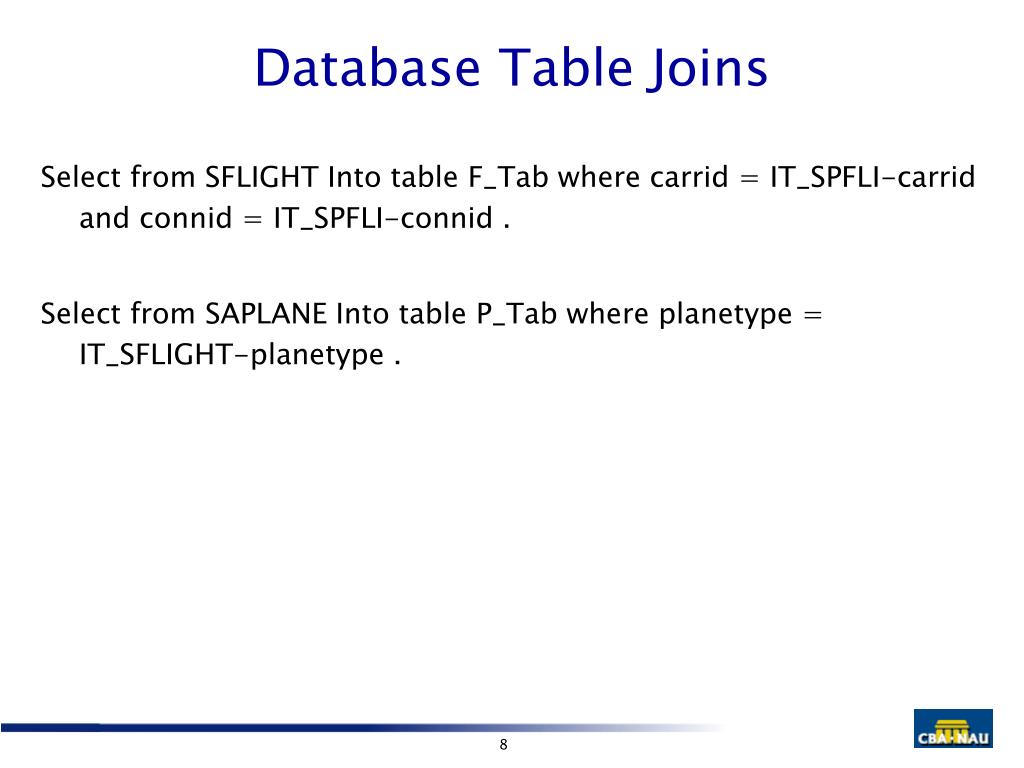 Database Table Joins

Select from SFLIGHT Into table F_Tab where carrid = IT_SPFLI-carrid and connid = IT_SPFLI-connid .

Select from SAPLANE Into table P_Tab where planetype = IT_SFLIGHT-planetype .

8

CBA·NAU